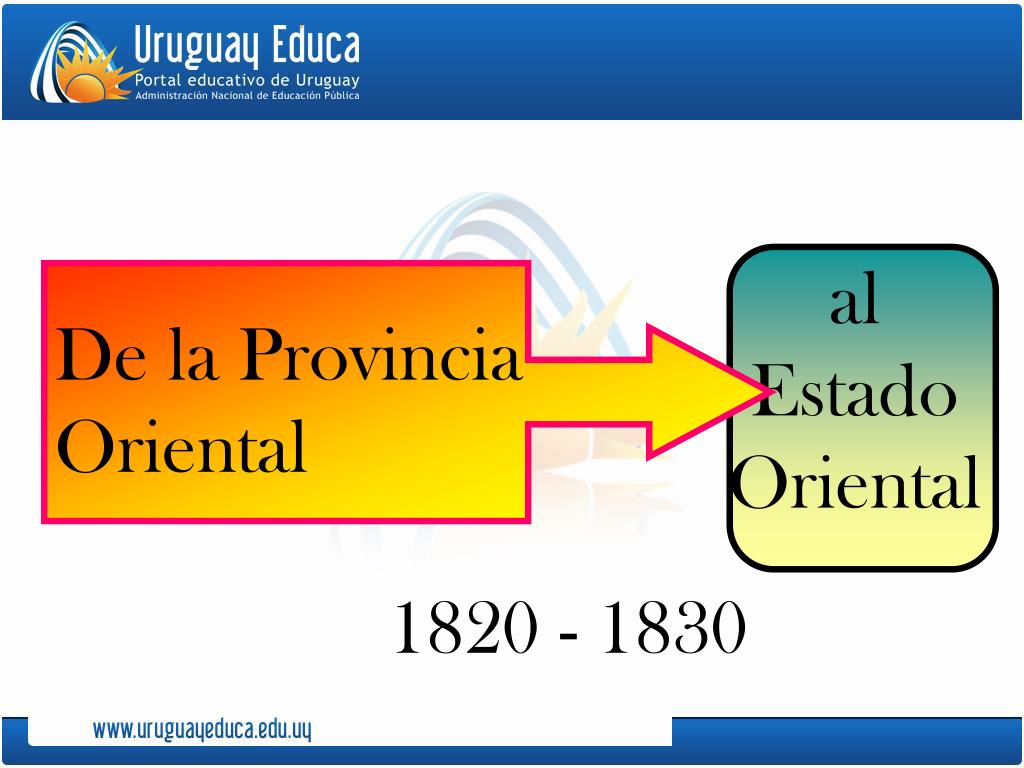 Uruguay Educa
Portal educativo de Uruguay
Administración Nacional de Educación Pública

De la Provincia Oriental

al Estado Oriental

1820 - 1830

www.uruguayeduca.edu.uy